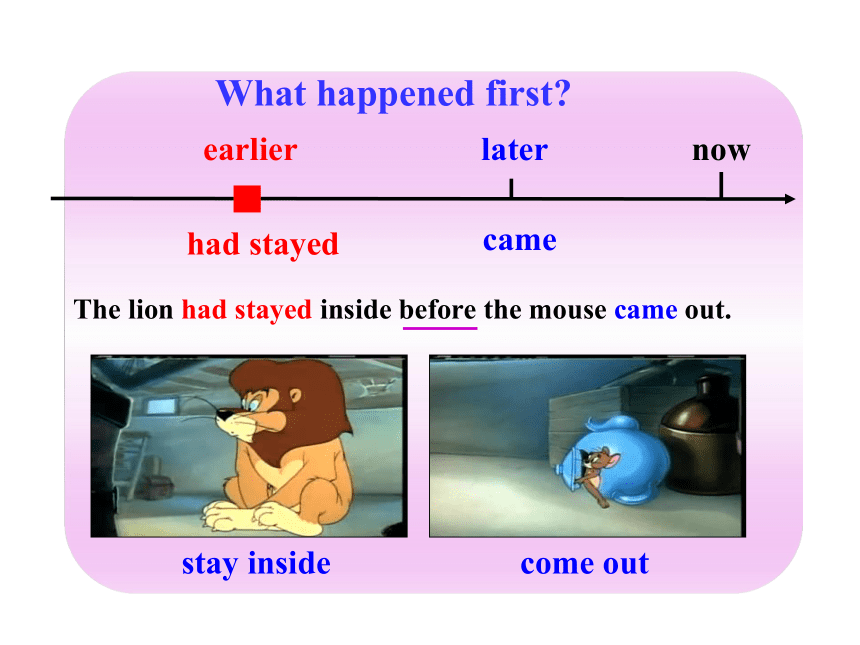 What happened first?

earlier

later

now

had stayed

came

The lion had stayed inside before the mouse came out.

stay inside

come out